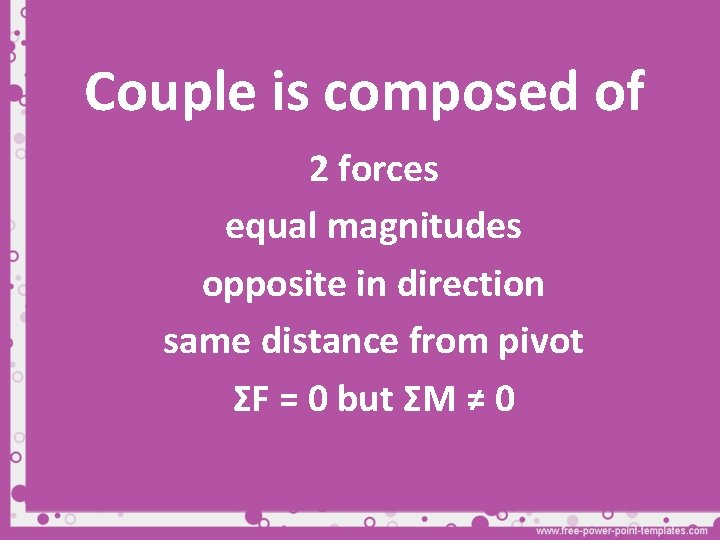 Couple is composed of

2 forces

equal magnitudes

opposite in direction

same distance from pivot

$\Sigma F = 0$ but $\Sigma M \neq 0$

www.free-power-point-templates.com